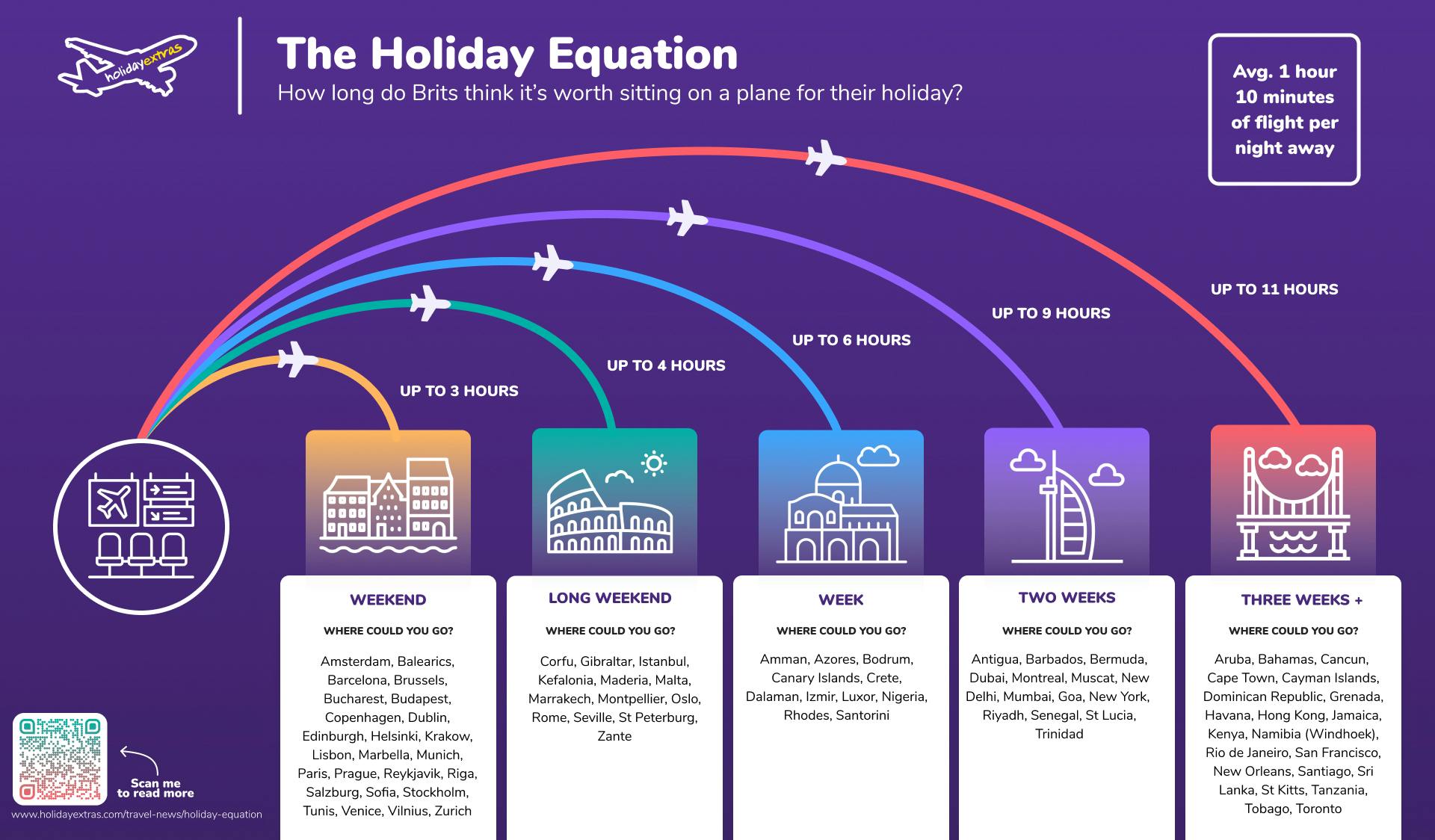 holidayextras

The Holiday Equation

How long do Brits think it's worth sitting on a plane for their holiday?

Avg. 1 hour 10 minutes of flight per night away

UP TO 3 HOURS

UP TO 4 HOURS

UP TO 6 HOURS

UP TO 9 HOURS

UP TO 11 HOURS

WEEKEND

WHERE COULD YOU GO?

Amsterdam, Balearics, Barcelona, Brussels, Bucharest, Budapest, Copenhagen, Dublin, Edinburgh, Helsinki, Krakow, Lisbon, Marbella, Munich, Paris, Prague, Reykjavik, Riga, Salzburg, Sofia, Stockholm, Tunis, Venice, Vilnius, Zurich

LONG WEEKEND

WHERE COULD YOU GO?

Corfu, Gibraltar, Istanbul, Kefalonia, Maderia, Malta, Marrakech, Montpellier, Oslo, Rome, Seville, St Peterburg, Zante

WEEK

WHERE COULD YOU GO?

Amman, Azores, Bodrum, Canary Islands, Crete, Dalaman, Izmir, Luxor, Nigeria, Rhodes, Santorini

TWO WEEKS

WHERE COULD YOU GO?

Antigua, Barbados, Bermuda, Dubai, Montreal, Muscat, New Delhi, Mumbai, Goa, New York, Riyadh, Senegal, St Lucia, Trinidad

THREE WEEKS +

WHERE COULD YOU GO?

Aruba, Bahamas, Cancun, Cape Town, Cayman Islands, Dominican Republic, Grenada, Havana, Hong Kong, Jamaica, Kenya, Namibia (Windhoek), Rio de Janeiro, San Francisco, New Orleans, Santiago, Sri Lanka, St Kitts, Tanzania, Tobago, Toronto

Scan me to read more

www.holidayextras.com/travel-news/holiday-equation